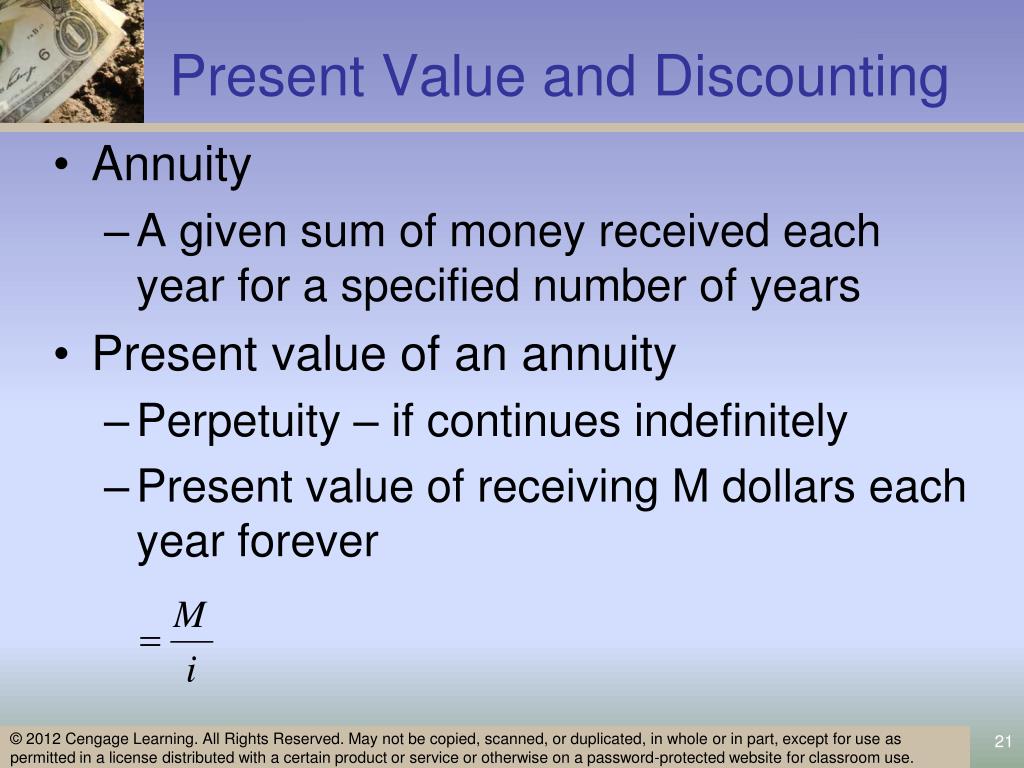 Present Value and Discounting

• Annuity
– A given sum of money received each year for a specified number of years
• Present value of an annuity
– Perpetuity – if continues indefinitely
– Present value of receiving M dollars each year forever

$= \frac{M}{i}$

© 2012 Cengage Learning. All Rights Reserved. May not be copied, scanned, or duplicated, in whole or in part, except for use as permitted in a license distributed with a certain product or service or otherwise on a password-protected website for classroom use.

21